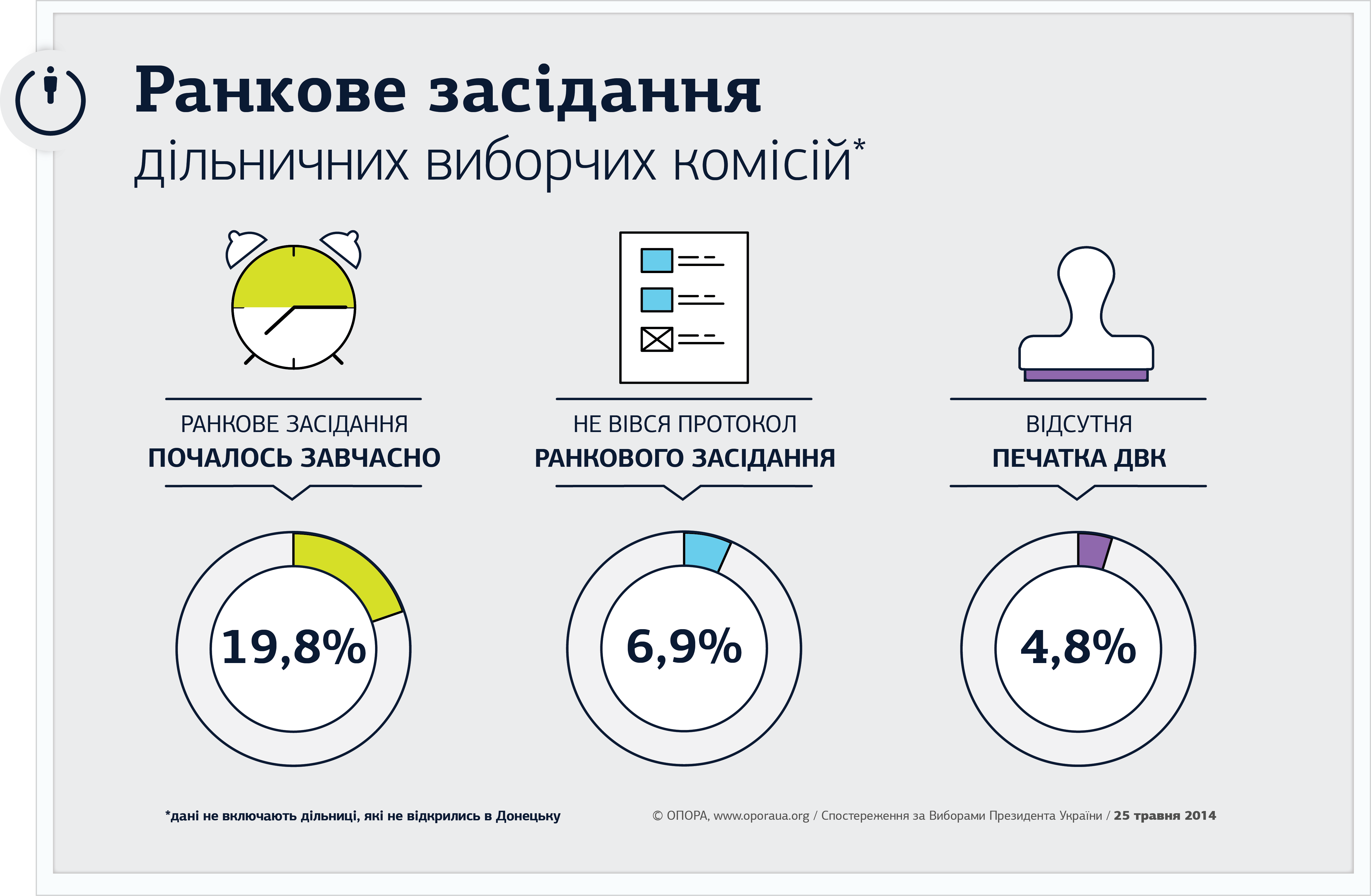 Ранкове засідання
дільничних виборчих комісій*

РАНКОВЕ ЗАСІДАННЯ
ПОЧАЛОСЬ ЗАВЧАСНО

19,8%

НЕ ВІВСЯ ПРОТОКОЛ
РАНКОВОГО ЗАСІДАННЯ

6,9%

ВІДСУТНЯ
ПЕЧАТКА ДВК

4,8%

*дані не включають дільниці, які не відкрились в Донецьку

© ОПОРА, www.oporaua.org / Спостереження за Виборами Президента України / 25 травня 2014